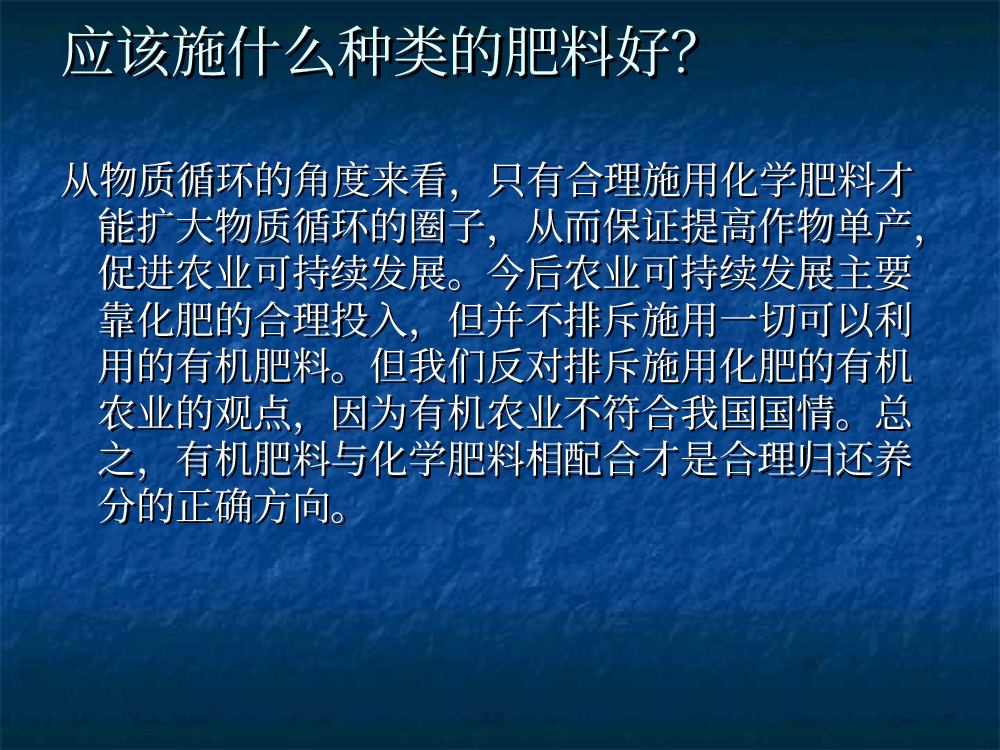 应该施什么种类的肥料好?

从物质循环的角度来看，只有合理施用化学肥料才能扩大物质循环的圈子，从而保证提高作物单产，促进农业可持续发展。今后农业可持续发展主要靠化肥的合理投入，但并不排斥施用一切可以利用的有机肥料。但我们反对排斥施用化肥的有机农业的观点，因为有机农业不符合我国国情。总之，有机肥料与化学肥料相配合才是合理归还养分的正确方向。